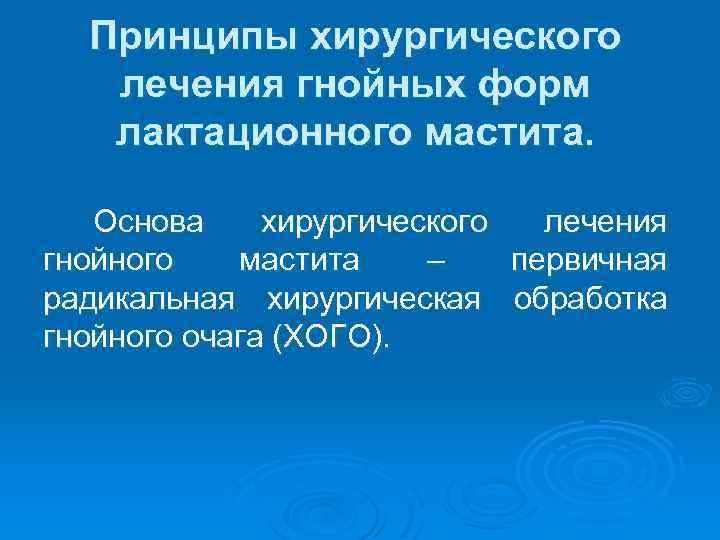 Принципы хирургического лечения гнойных форм лактационного мастита.

Основа хирургического лечения гнойного мастита – первичная радикальная хирургическая обработка гнойного очага (ХОГО).